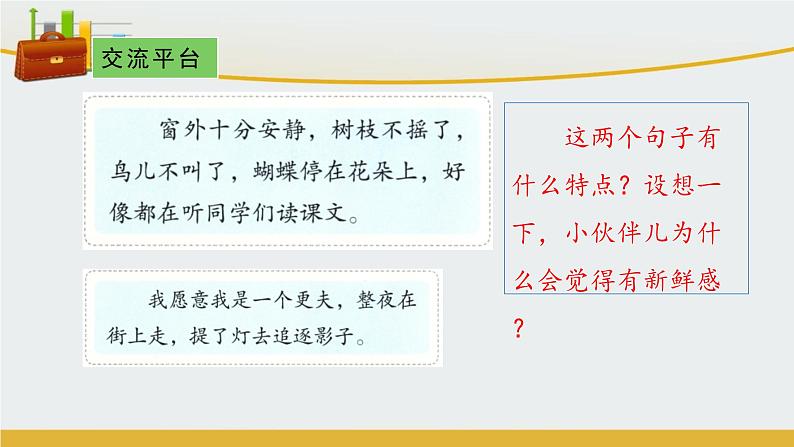 交流平台

窗外十分安静，树枝不摇了，鸟儿不叫了，蝴蝶停在花朵上，好像都在听同学们读课文。

我愿意我是一个更夫，整夜在街上走，提了灯去追逐影子。

这两个句子有什么特点？设想一下，小伙伴儿为什么会觉得有新鲜感？